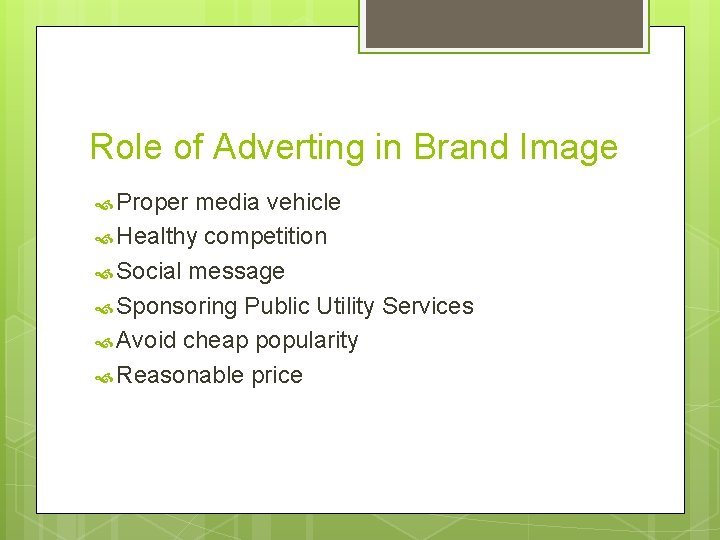 Role of Adverting in Brand Image

Proper media vehicle
Healthy competition
Social message
Sponsoring Public Utility Services
Avoid cheap popularity
Reasonable price